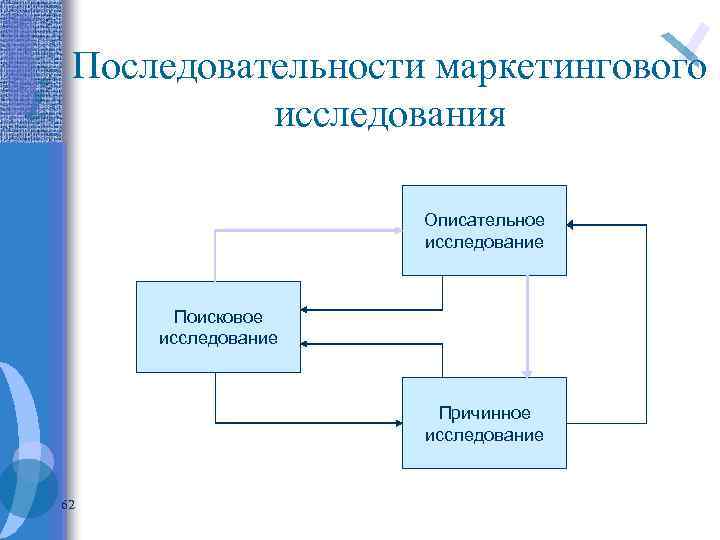 Последовательности маркетингового исследования

Описательное исследование

Поисковое исследование

Причинное исследование

62